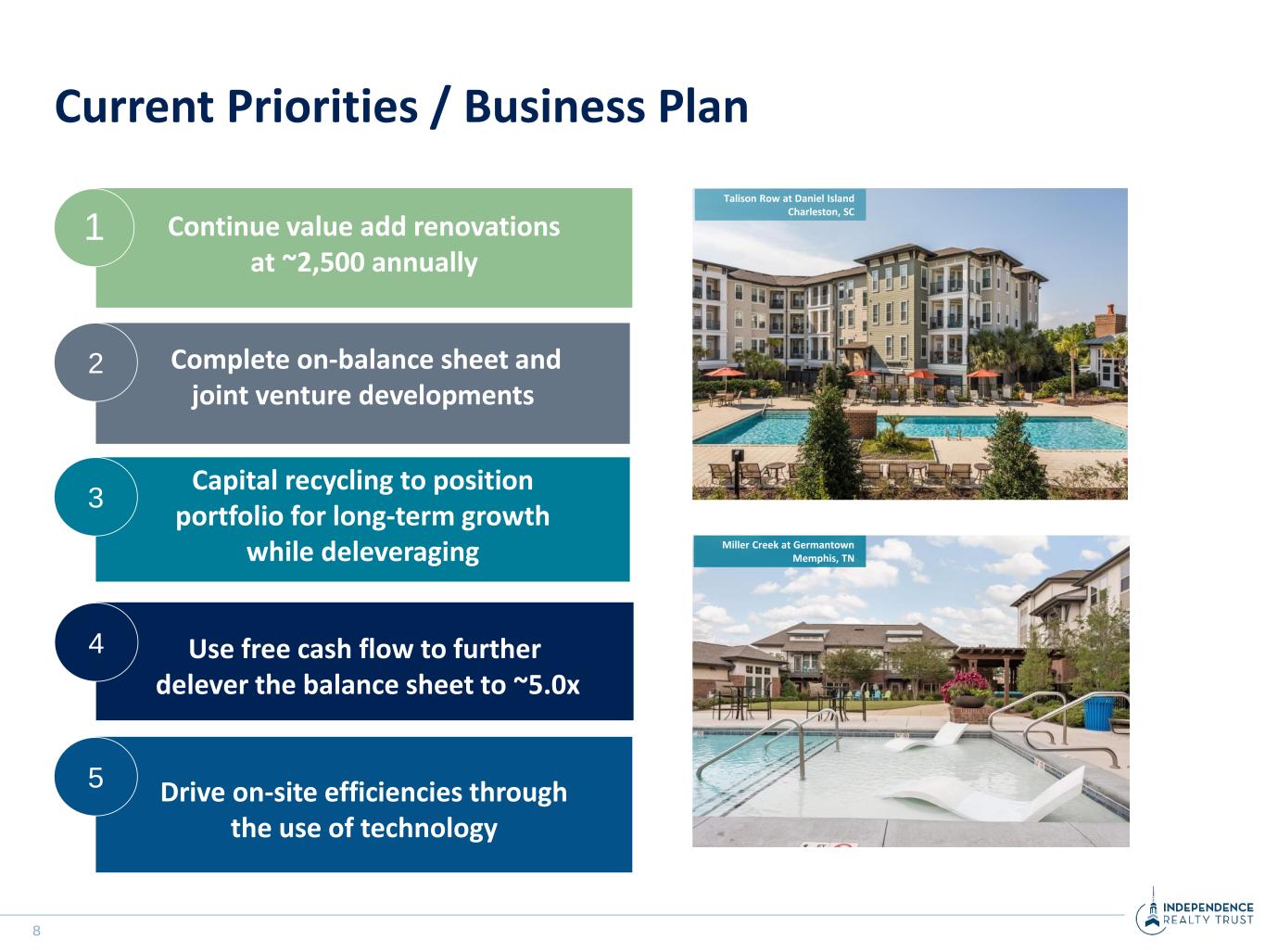 Current Priorities / Business Plan

1 Continue value add renovations at ~2,500 annually

2 Complete on-balance sheet and joint venture developments

3 Capital recycling to position portfolio for long-term growth while deleveraging

4 Use free cash flow to further delever the balance sheet to ~5.0x

5 Drive on-site efficiencies through the use of technology

Talison Row at Daniel Island
Charleston, SC

Miller Creek at Germantown
Memphis, TN

8

INDEPENDENCE REALTY TRUST